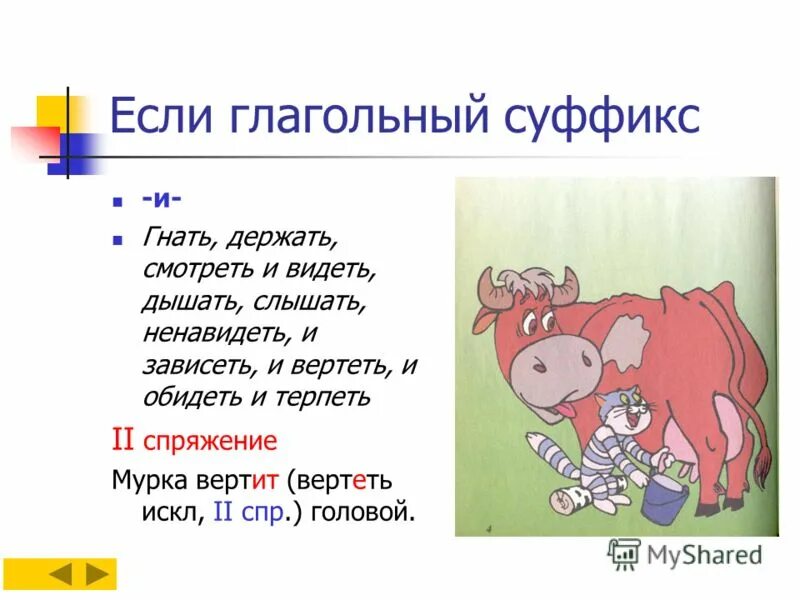 Если глагольный суффикс

- -и-
- Гнать, держать, смотреть и видеть, дышать, слышать, ненавидеть, и зависеть, и вертеть, и обидеть и терпеть

II спряжение

Мурка вертит (вертеть искл, II спр.) головой.

MyShared